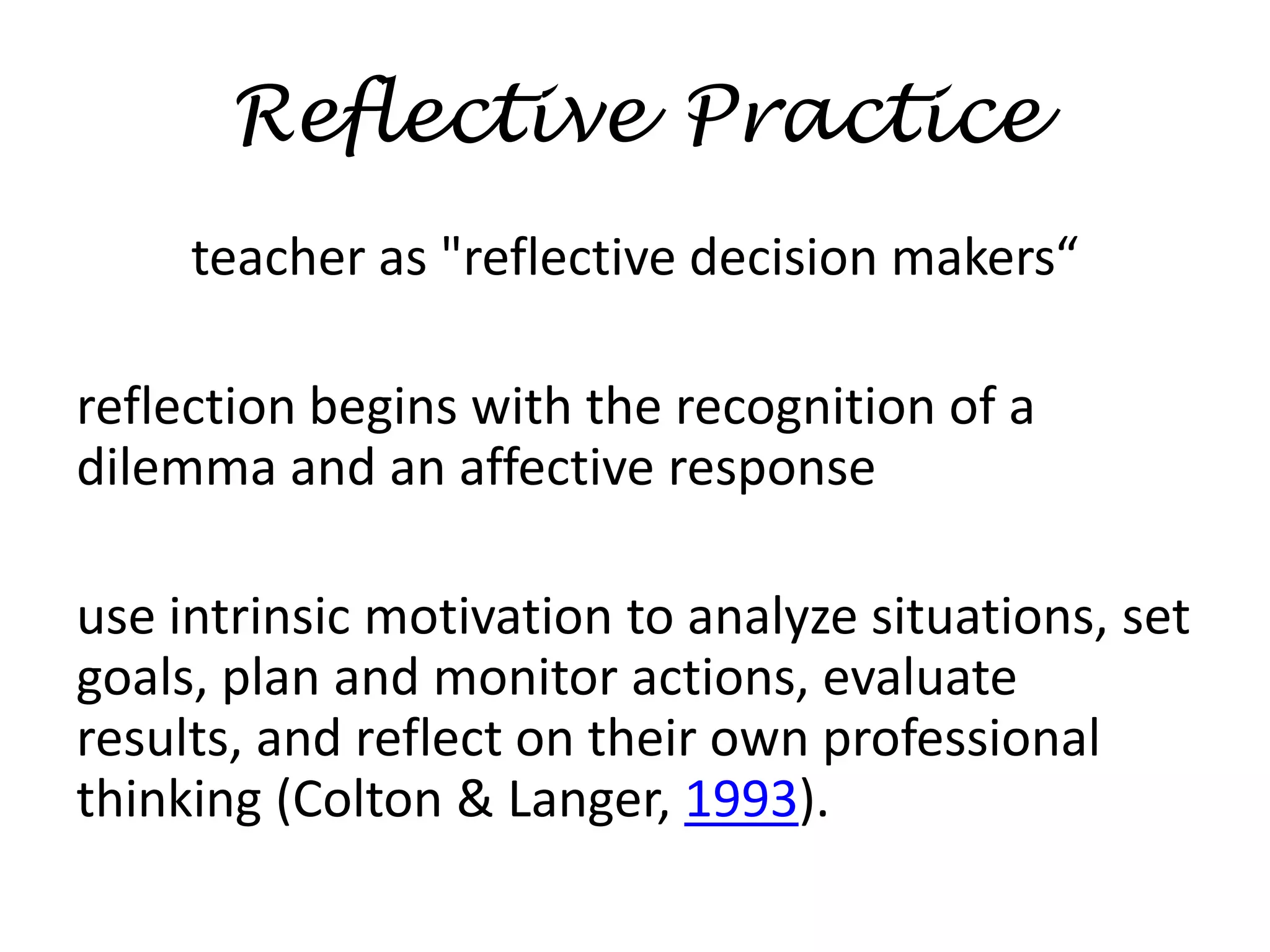 Reflective Practice

teacher as "reflective decision makers“

reflection begins with the recognition of a dilemma and an affective response

use intrinsic motivation to analyze situations, set goals, plan and monitor actions, evaluate results, and reflect on their own professional thinking (Colton & Langer, 1993).